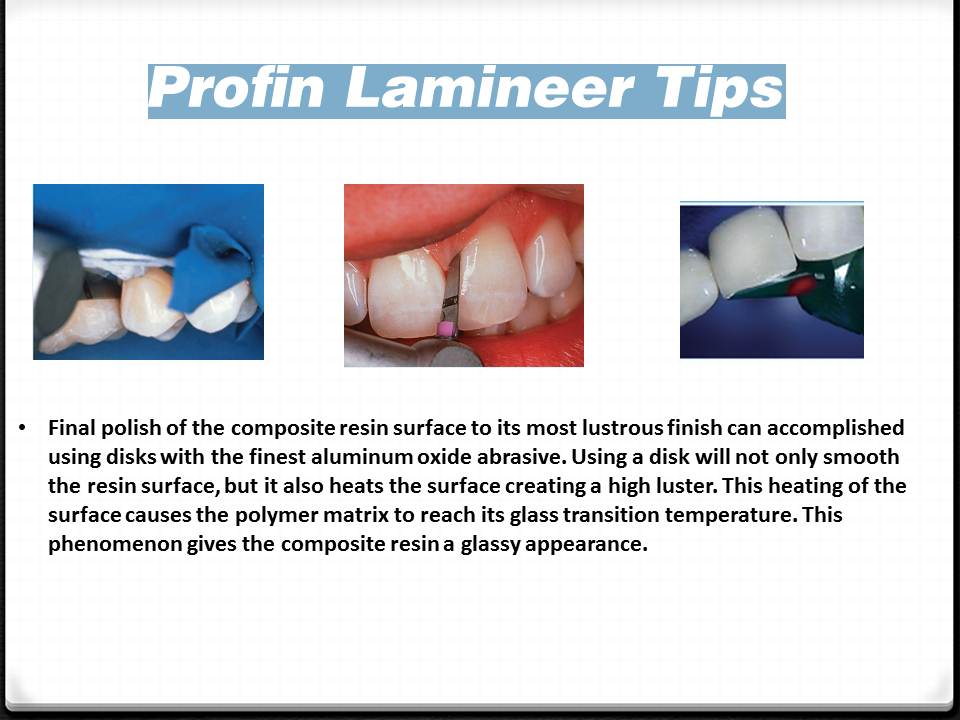 Profin Lamineer Tips

• Final polish of the composite resin surface to its most lustrous finish can accomplished using disks with the finest aluminum oxide abrasive. Using a disk will not only smooth the resin surface, but it also heats the surface creating a high luster. This heating of the surface causes the polymer matrix to reach its glass transition temperature. This phenomenon gives the composite resin a glassy appearance.